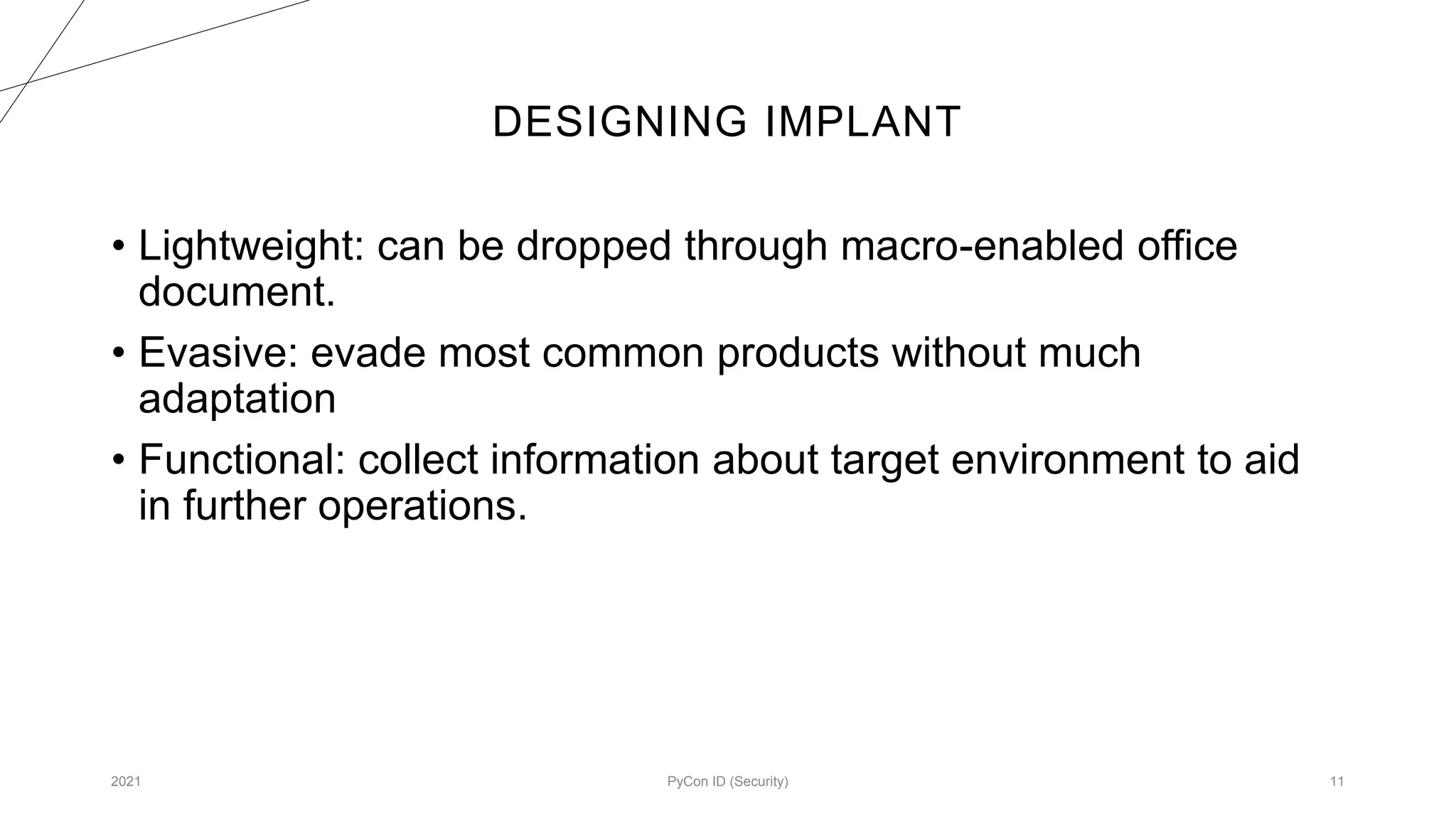 DESIGNING IMPLANT

• Lightweight: can be dropped through macro-enabled office document.

• Evasive: evade most common products without much adaptation

• Functional: collect information about target environment to aid in further operations.

2021

PyCon ID (Security)

11